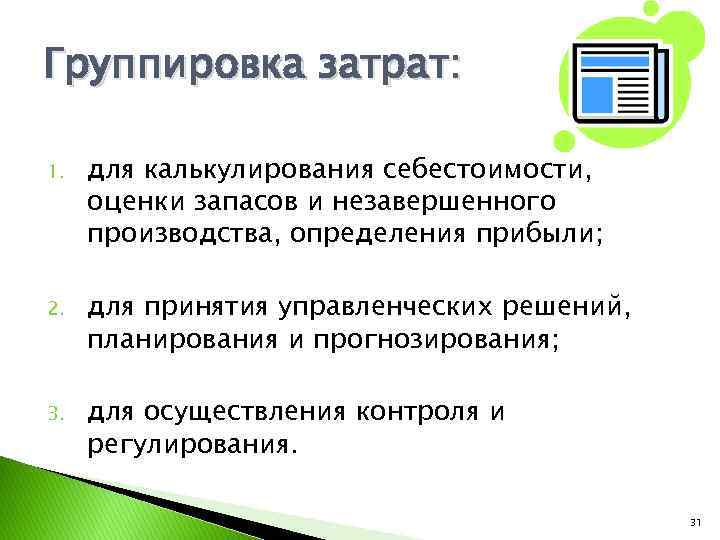 Группировка затрат:

1. для калькулирования себестоимости, оценки запасов и незавершенного производства, определения прибыли;

2. для принятия управленческих решений, планирования и прогнозирования;

3. для осуществления контроля и регулирования.

31